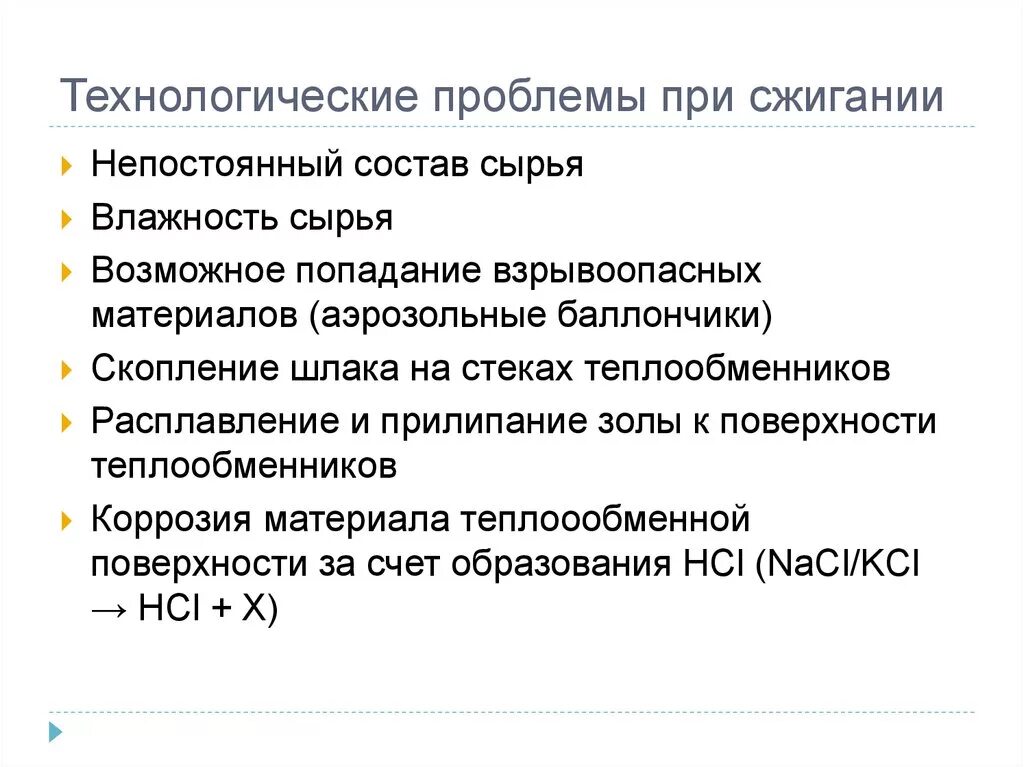 Технологические проблемы при сжигании

Непостоянный состав сырья

Влажность сырья

Возможное попадание взрывоопасных материалов (аэрозольные баллончики)

Скопление шлака на стеках теплообменников

Расплавление и прилипание золы к поверхности теплообменников

Коррозия материала теплоообменной поверхности за счет образования $HCl$ ($NaCl/KCl \rightarrow HCl + X$)